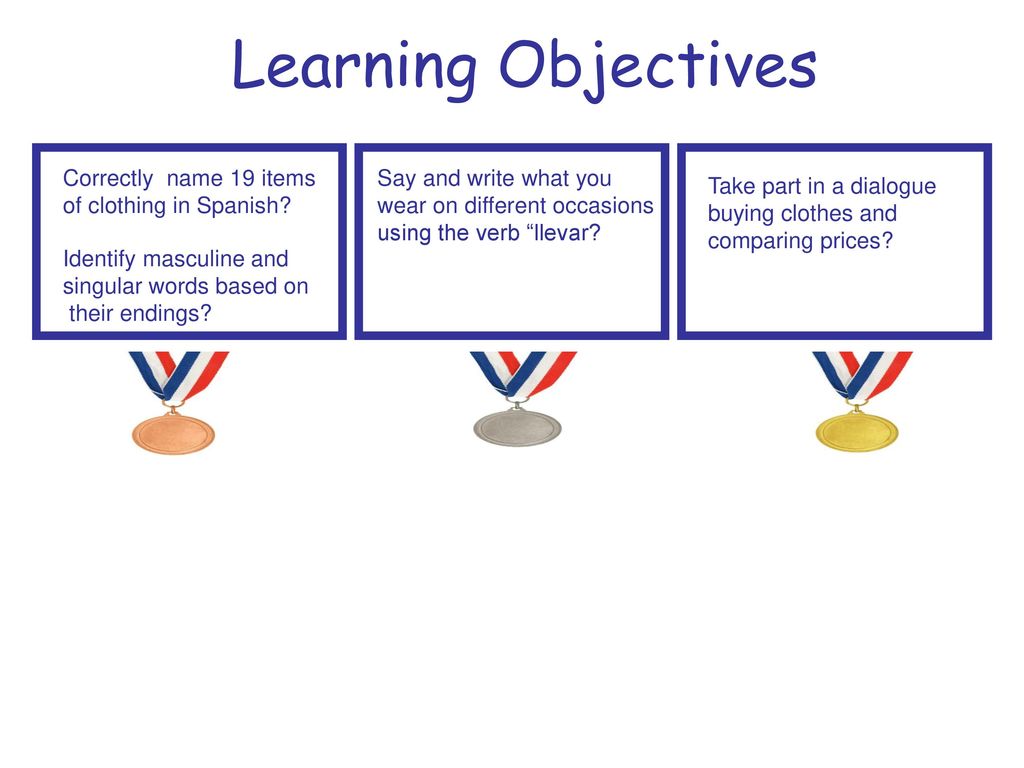 Learning Objectives

Correctly name 19 items of clothing in Spanish?

Identify masculine and singular words based on their endings?

Say and write what you wear on different occasions using the verb “llevar?

Take part in a dialogue buying clothes and comparing prices?